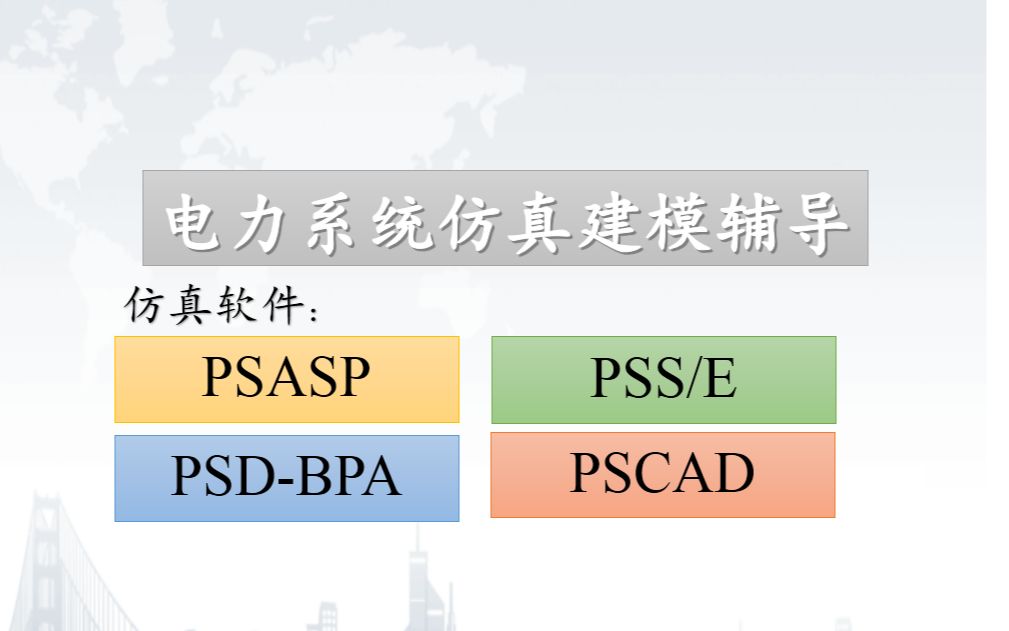 电力系统仿真建模辅导

仿真软件：

PSASP

PSS/E

PSD-BPA

PSCAD